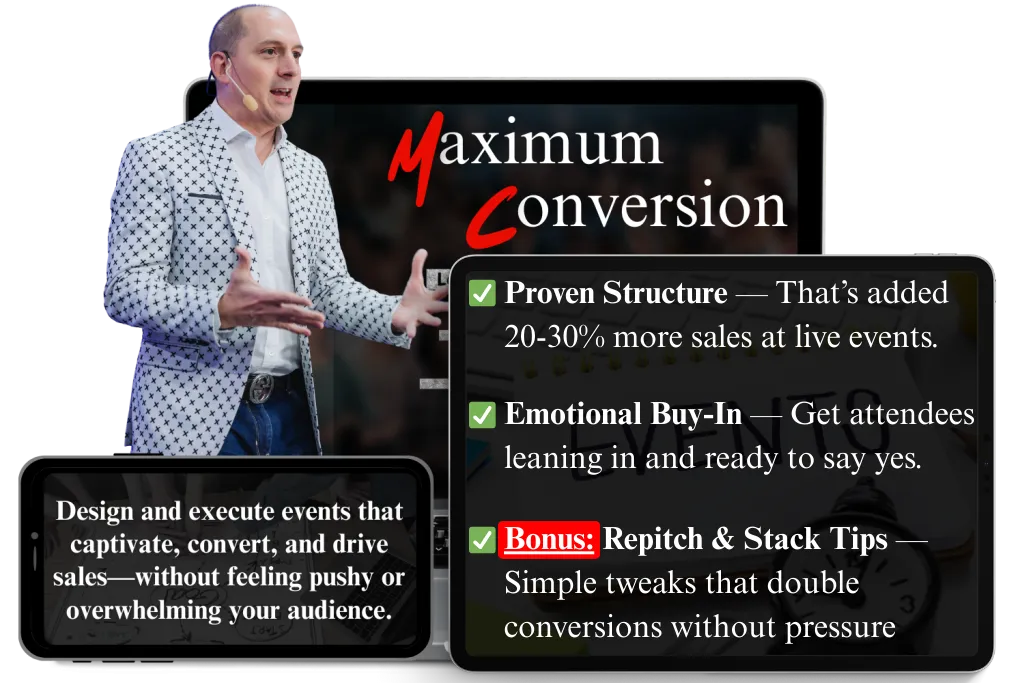 Maximum Conversion

✅ Proven Structure — That's added 20-30% more sales at live events.

✅ Emotional Buy-In — Get attendees leaning in and ready to say yes.

✅ Bonus: Repitch & Stack Tips — Simple tweaks that double conversions without pressure

Design and execute events that captivate, convert, and drive sales—without feeling pushy or overwhelming your audience.